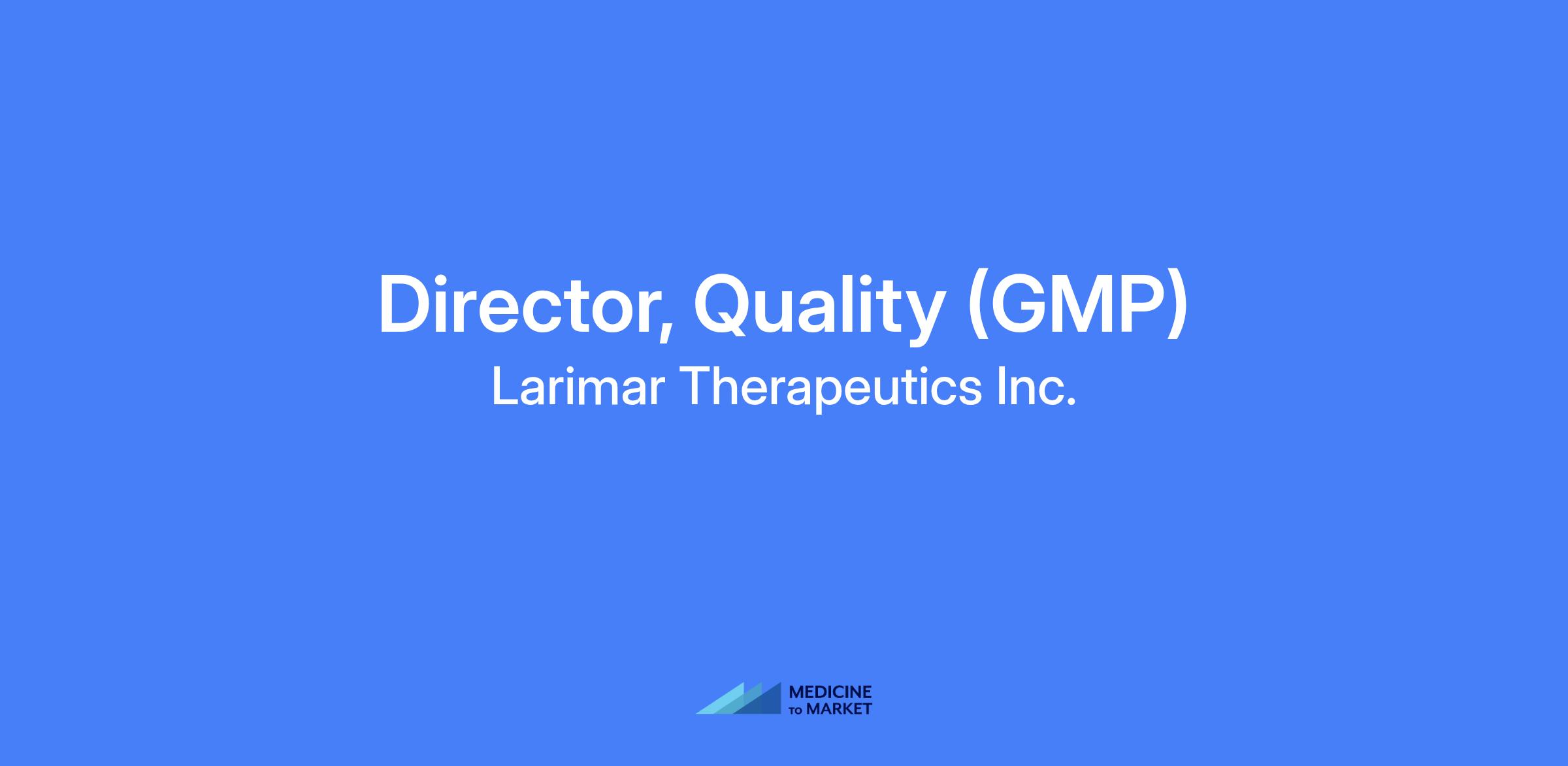 Director, Quality (GMP)
Larimar Therapeutics Inc.

MEDICINE
TO MARKET